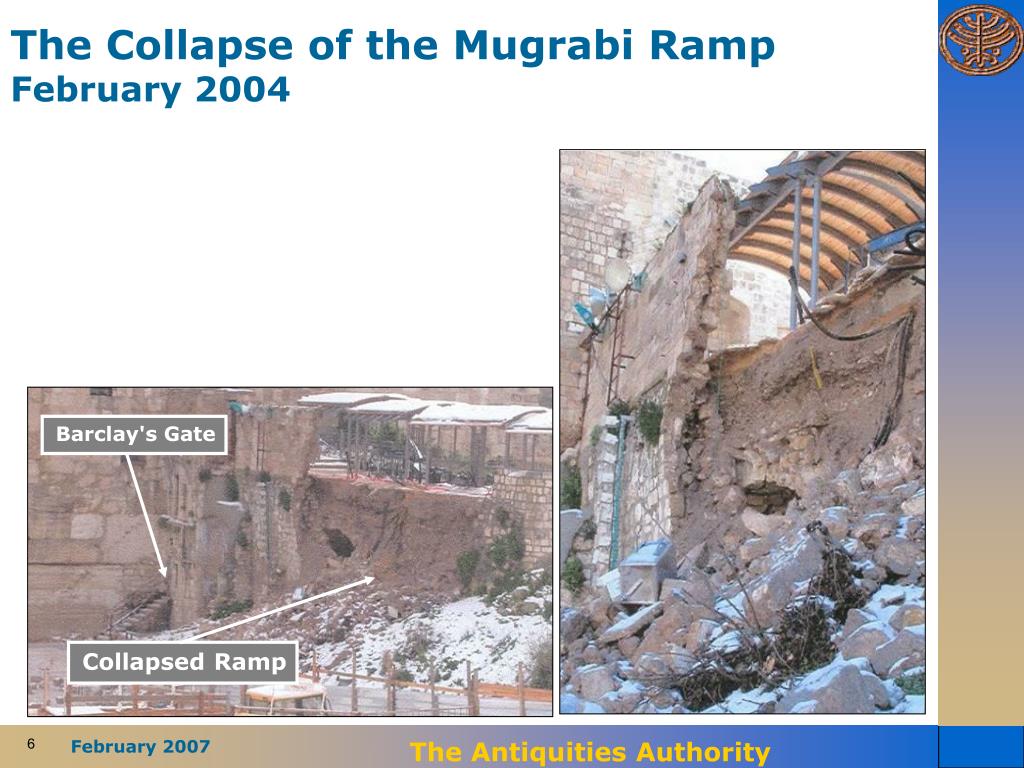 The Collapse of the Mugrabi Ramp
February 2004

Barclay's Gate

Collapsed Ramp

6 February 2007

The Antiquities Authority